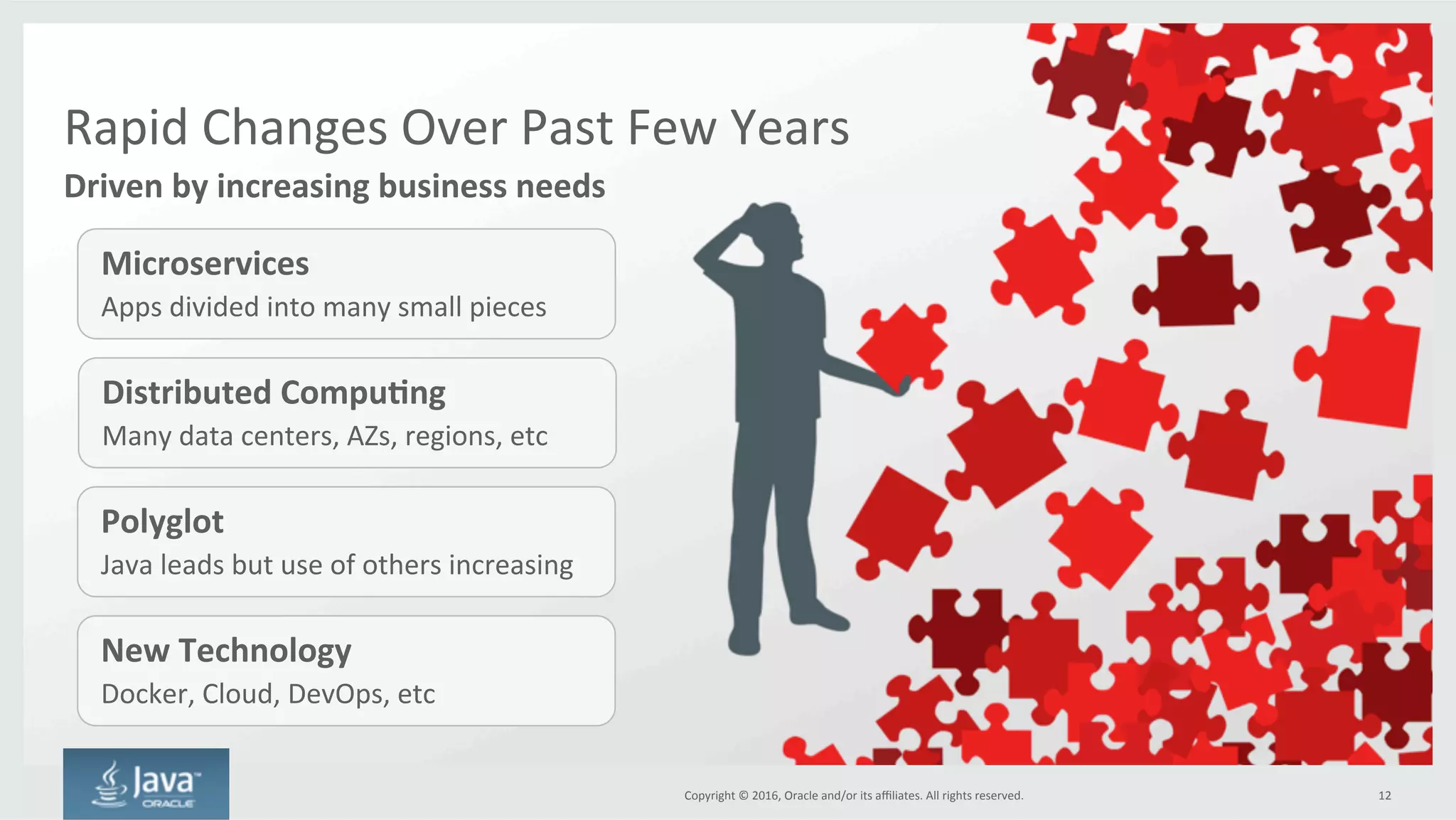 Rapid Changes Over Past Few Years

Driven by increasing business needs

Microservices
Apps divided into many small pieces

Distributed Computing
Many data centers, AZs, regions, etc

Polyglot
Java leads but use of others increasing

New Technology
Docker, Cloud, DevOps, etc

Java™
ORACLE

Copyright © 2016, Oracle and/or its affiliates. All rights reserved.

12